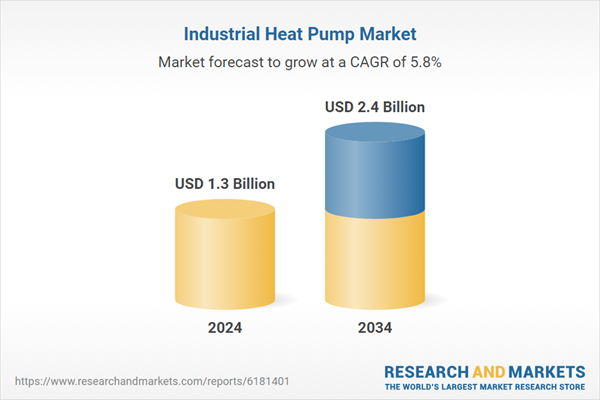 Industrial Heat Pump Market

Market forecast to grow at a CAGR of 5.8%

USD 1.3 Billion

USD 2.4 Billion

2024

2034

https://www.researchandmarkets.com/reports/6181401

RESEARCH AND MARKETS
THE WORLD'S LARGEST MARKET RESEARCH STORE